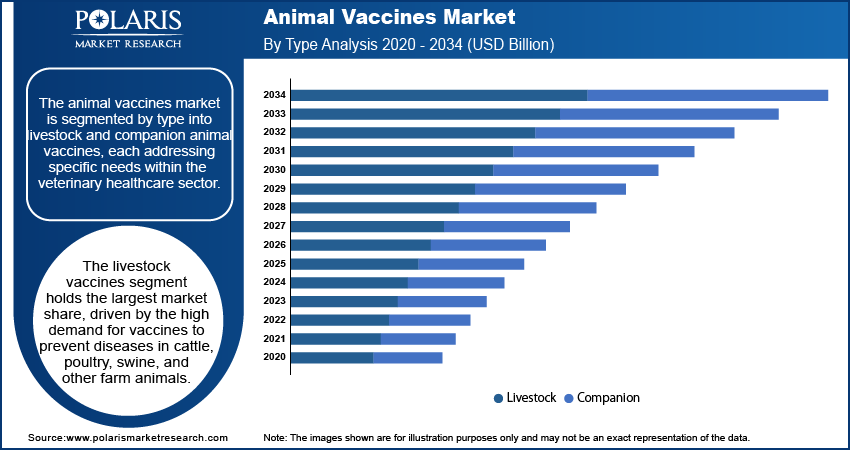 POLARIS
MARKET RESEARCH

Animal Vaccines Market
By Type Analysis 2020 - 2034 (USD Billion)

The animal vaccines market is segmented by type into livestock and companion animal vaccines, each addressing specific needs within the veterinary healthcare sector.

The livestock vaccines segment holds the largest market share, driven by the high demand for vaccines to prevent diseases in cattle, poultry, swine, and other farm animals.

2034
2033
2032
2031
2030
2029
2028
2027
2026
2025
2024
2023
2022
2021
2020

Livestock Companion

Source:www.polarismarketresearch.com

Note: The images shown are for illustration purposes only and may not be an exact representation of the data.